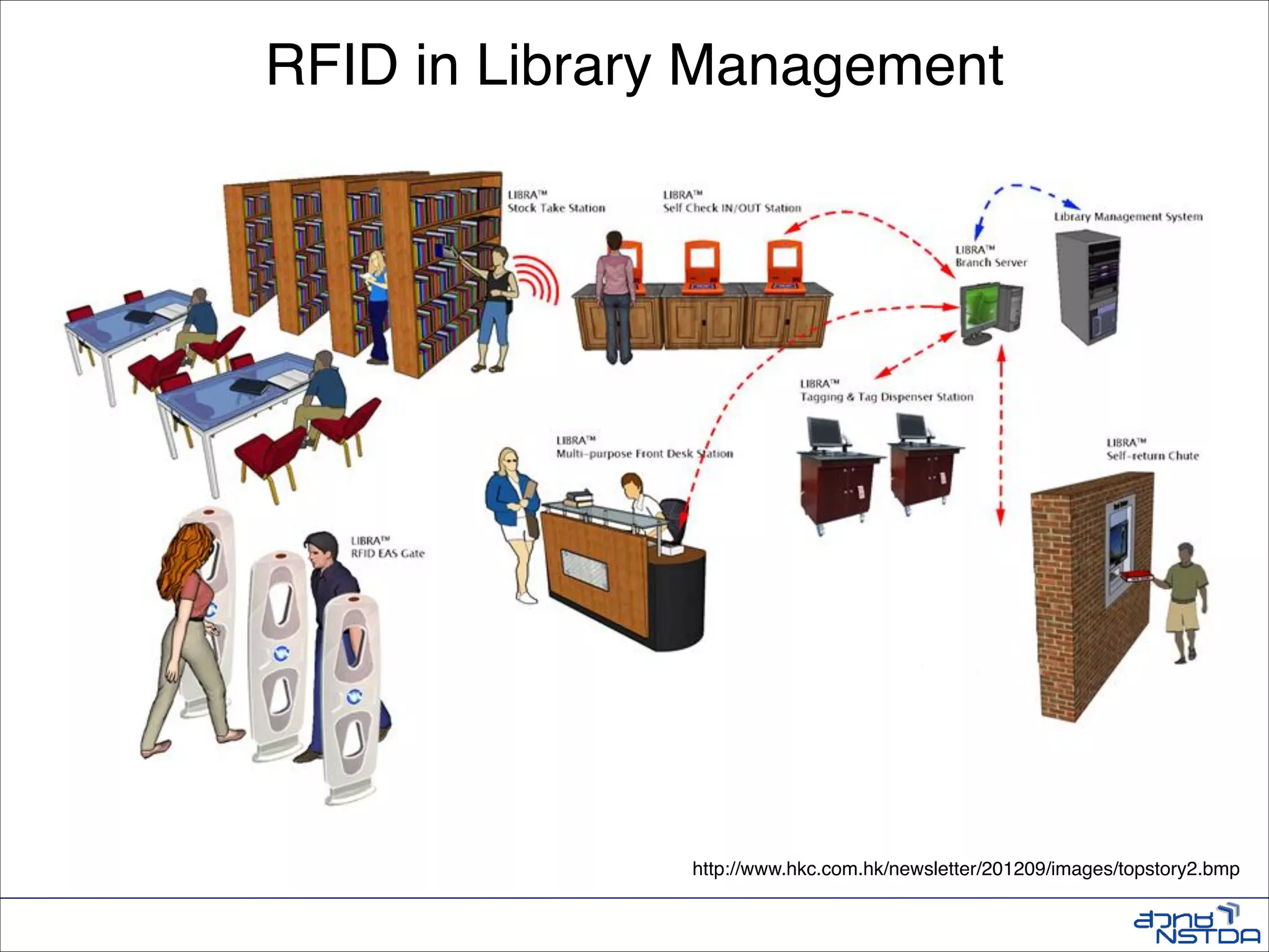 RFID in Library Management

LIBRA™
Stock Take Station

LIBRA™
Self Check IN/OUT Station

Library Management System

LIBRA™
Branch Server

LIBRA™
Tagging & Tag Dispenser Station

LIBRA™
Multi-purpose Front Desk Station

LIBRA™
Self-return Chute

LIBRA™
RFID EAS Gate

http://www.hkc.com.hk/newsletter/201209/images/topstory2.bmp

สวทช
NSTDA